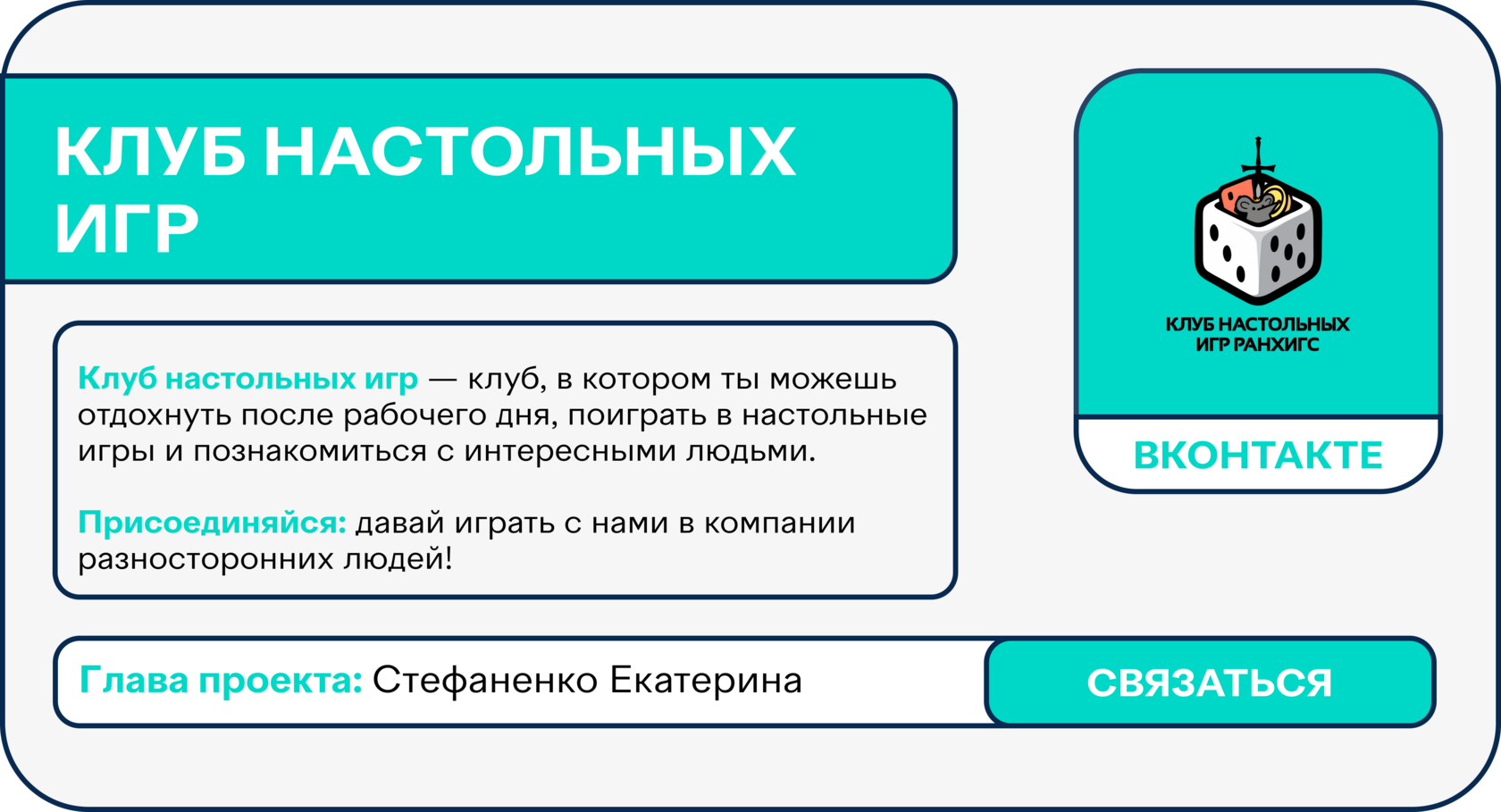 КЛУБ НАСТОЛЬНЫХ ИГР

Клуб настольных игр — клуб, в котором ты можешь отдохнуть после рабочего дня, поиграть в настольные игры и познакомиться с интересными людьми.

Присоединяйся: давай играть с нами в компании разносторонних людей!

КЛУБ НАСТОЛЬНЫХ ИГР РАНХИГС

ВКОНТАКТЕ

Глава проекта: Стефаненко Екатерина

СВЯЗАТЬСЯ